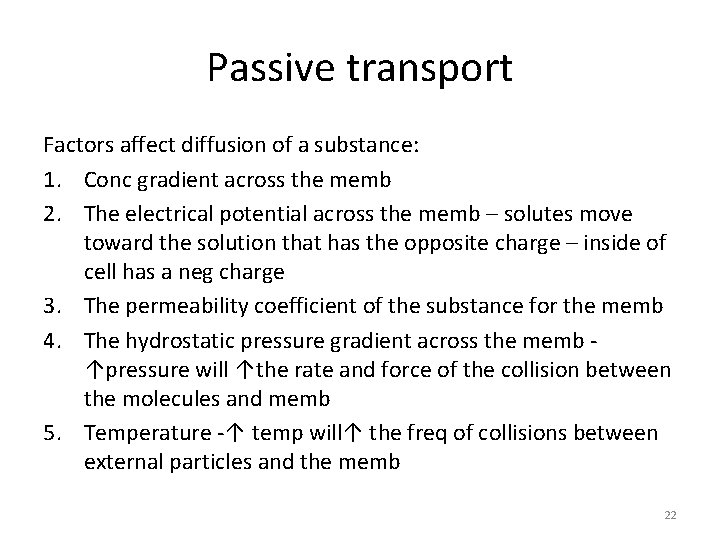 Passive transport

Factors affect diffusion of a substance:

1. Conc gradient across the memb
2. The electrical potential across the memb – solutes move toward the solution that has the opposite charge – inside of cell has a neg charge
3. The permeability coefficient of the substance for the memb
4. The hydrostatic pressure gradient across the memb - ↑pressure will ↑the rate and force of the collision between the molecules and memb
5. Temperature -↑ temp will↑ the freq of collisions between external particles and the memb

22